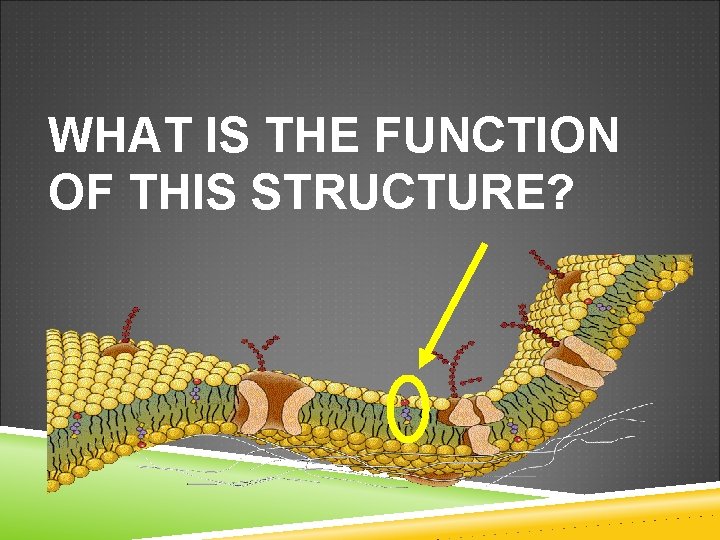 WHAT IS THE FUNCTION OF THIS STRUCTURE?